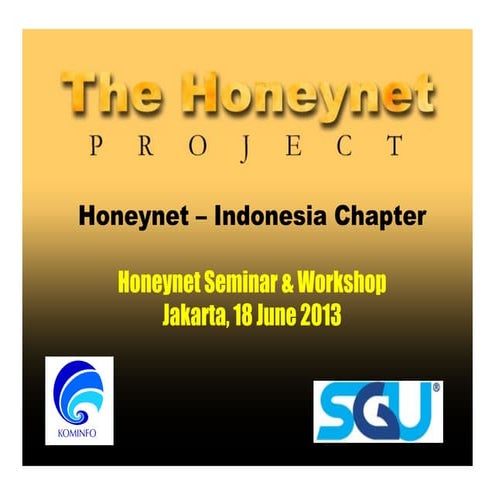 The Honeynet
PROJECT

Honeynet – Indonesia Chapter

Honeynet Seminar & Workshop
Jakarta, 18 June 2013

KOMINFO

SGU®